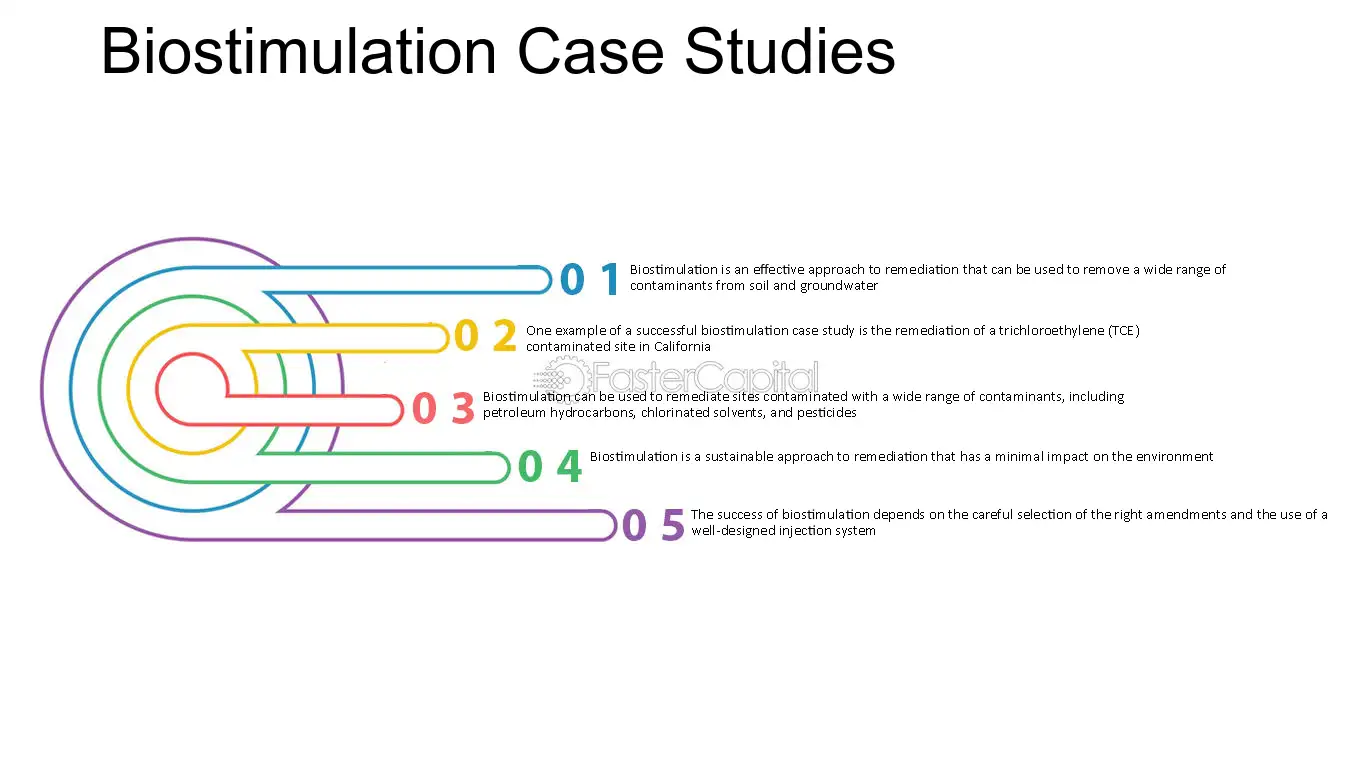 Biostimulation Case Studies

0 1 Biostimulation is an effective approach to remediation that can be used to remove a wide range of contaminants from soil and groundwater

0 2 One example of a successful biostimulation case study is the remediation of a trichloroethylene (TCE) contaminated site in California

FasterCapital

0 3 Biostimulation can be used to remediate sites contaminated with a wide range of contaminants, including petroleum hydrocarbons, chlorinated solvents, and pesticides

0 4 Biostimulation is a sustainable approach to remediation that has a minimal impact on the environment

0 5 The success of biostimulation depends on the careful selection of the right amendments and the use of a well-designed injection system